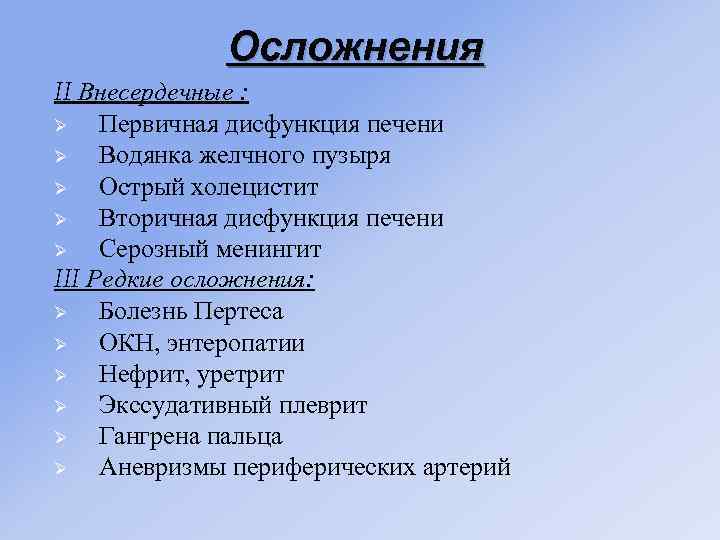 Осложнения

II Внесердечные :
➢ Первичная дисфункция печени
➢ Водянка желчного пузыря
➢ Острый холецистит
➢ Вторичная дисфункция печени
➢ Серозный менингит

III Редкие осложнения:
➢ Болезнь Пертеса
➢ ОКН, энтеропатии
➢ Нефрит, уретрит
➢ Экссудативный плеврит
➢ Гангрена пальца
➢ Аневризмы периферических артерий